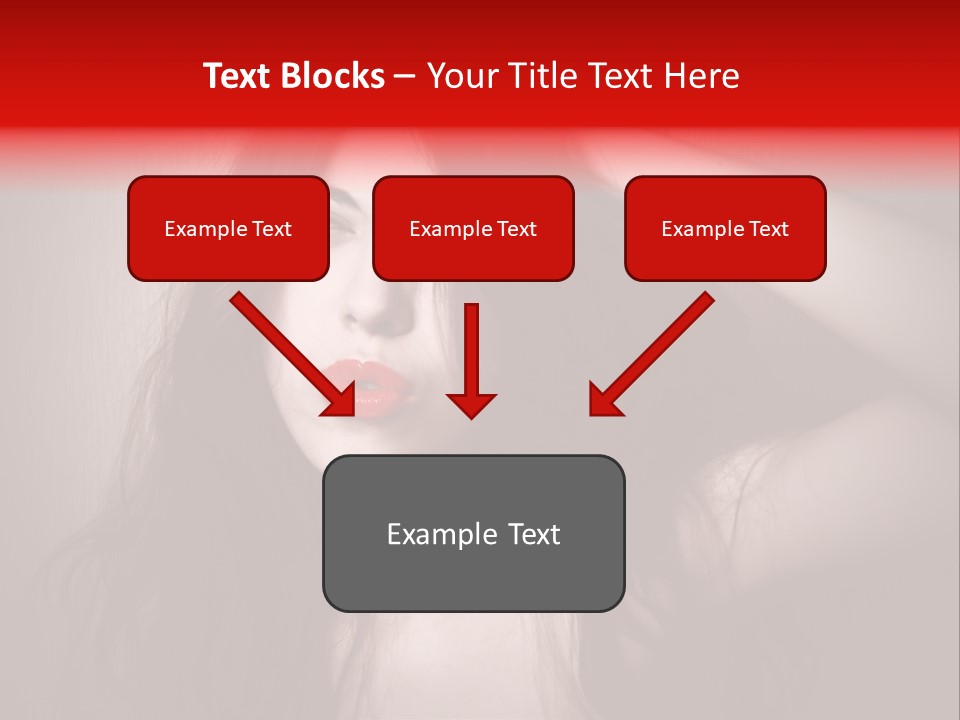 Text Blocks – Your Title Text Here

Example Text

Example Text

Example Text

Example Text